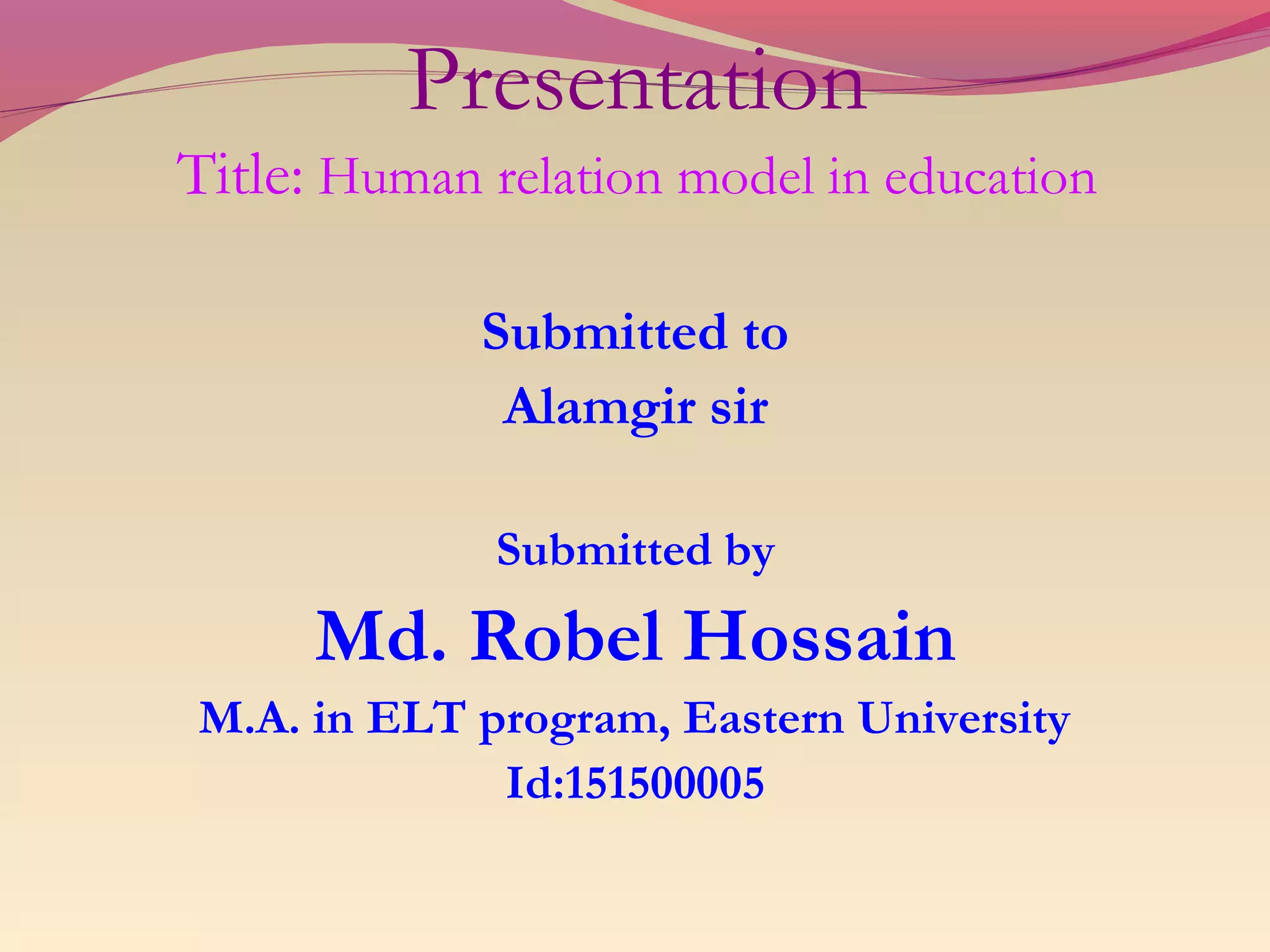 Presentation

Title: Human relation model in education

Submitted to
Alamgir sir

Submitted by
Md. Robel Hossain
M.A. in ELT program, Eastern University
Id:151500005